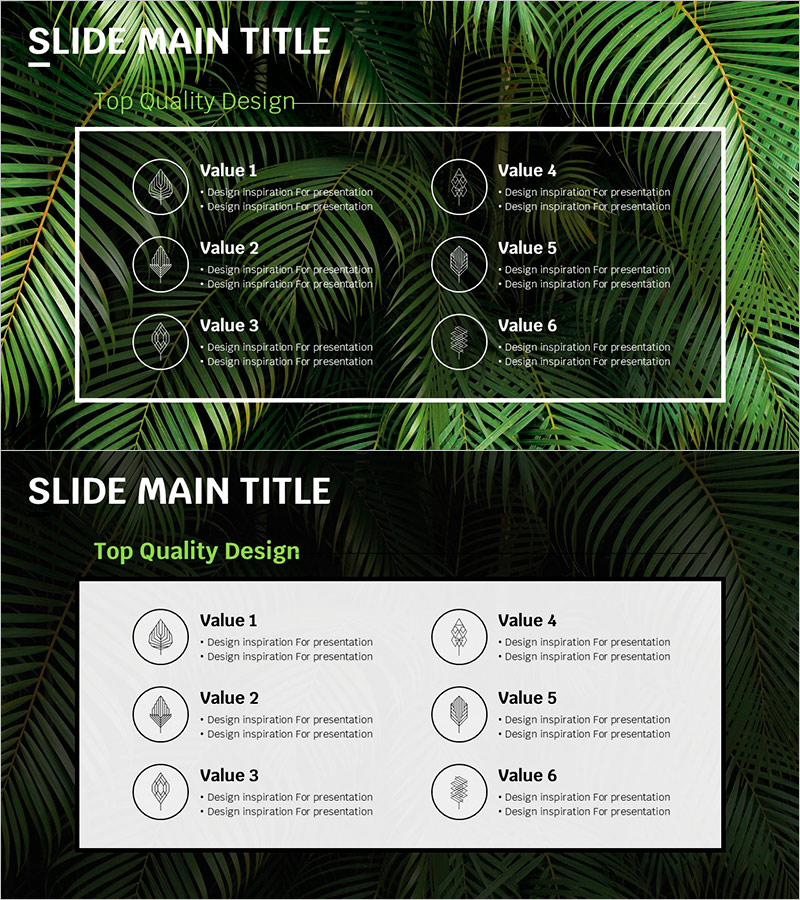 SLIDE MAIN TITLE

Top Quality Design

Value 1
• Design inspiration For presentation
• Design inspiration For presentation

Value 2
• Design inspiration For presentation
• Design inspiration For presentation

Value 3
• Design inspiration For presentation
• Design inspiration For presentation

Value 4
• Design inspiration For presentation
• Design inspiration For presentation

Value 5
• Design inspiration For presentation
• Design inspiration For presentation

Value 6
• Design inspiration For presentation
• Design inspiration For presentation

SLIDE MAIN TITLE

Top Quality Design

Value 1
• Design inspiration For presentation
• Design inspiration For presentation

Value 2
• Design inspiration For presentation
• Design inspiration For presentation

Value 3
• Design inspiration For presentation
• Design inspiration For presentation

Value 4
• Design inspiration For presentation
• Design inspiration For presentation

Value 5
• Design inspiration For presentation
• Design inspiration For presentation

Value 6
• Design inspiration For presentation
• Design inspiration For presentation